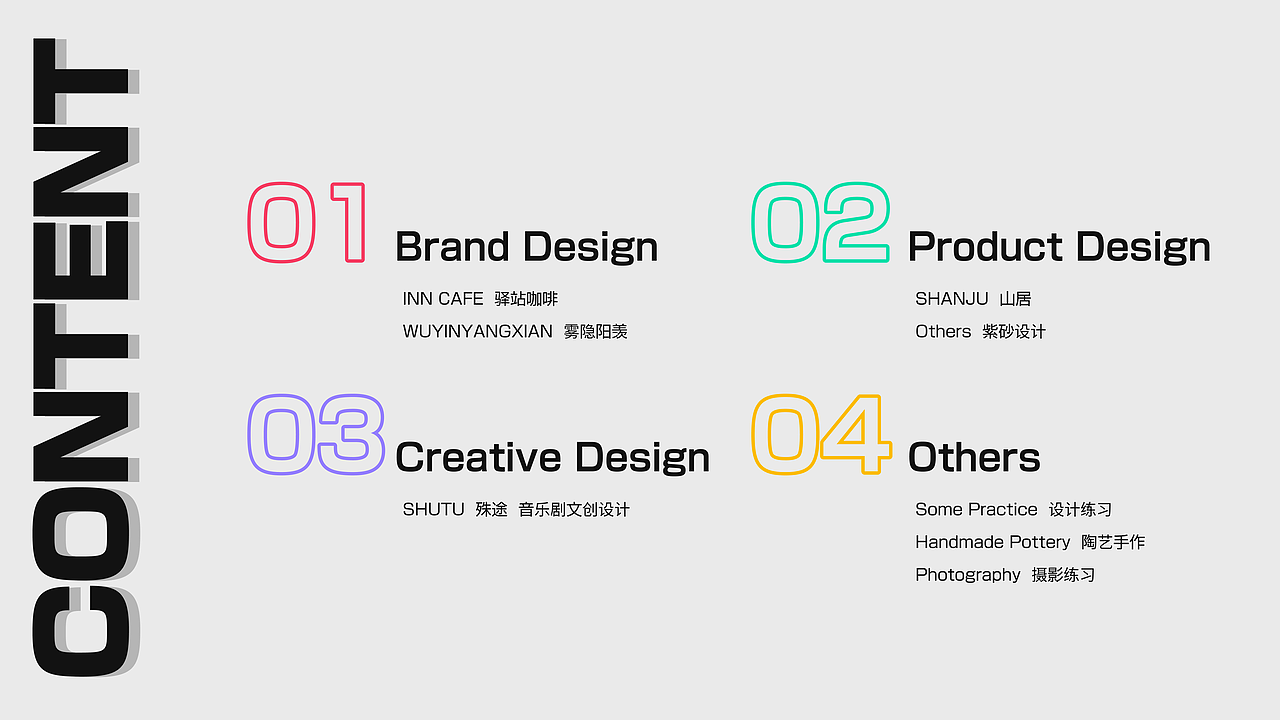 CONTENT

01 Brand Design

INN CAFE 驿站咖啡

WUYINYANGXIAN 雾隐阳羡

02 Product Design

SHANJU 山居

Others 紫砂设计

03 Creative Design

SHUTU 殊途 音乐剧文创设计

04 Others

Some Practice 设计练习

Handmade Pottery 陶艺手作

Photography 摄影练习